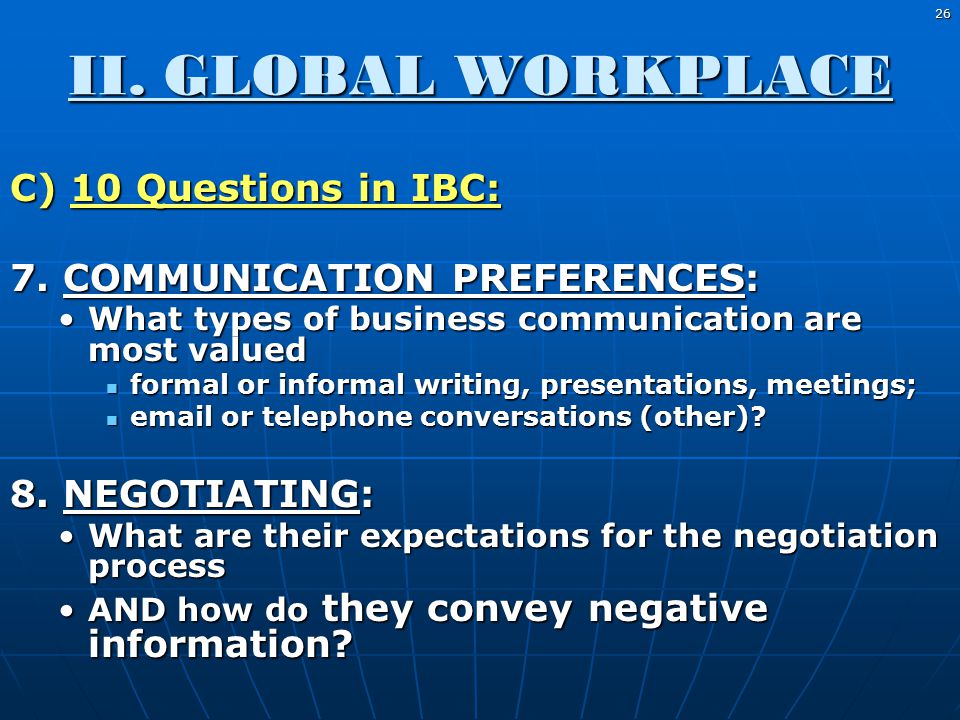 26

II. GLOBAL WORKPLACE

C) 10 Questions in IBC:

7. COMMUNICATION PREFERENCES:

• What types of business communication are most valued
  ▪ formal or informal writing, presentations, meetings;
  ▪ email or telephone conversations (other)?

8. NEGOTIATING:

• What are their expectations for the negotiation process
• AND how do they convey negative information?